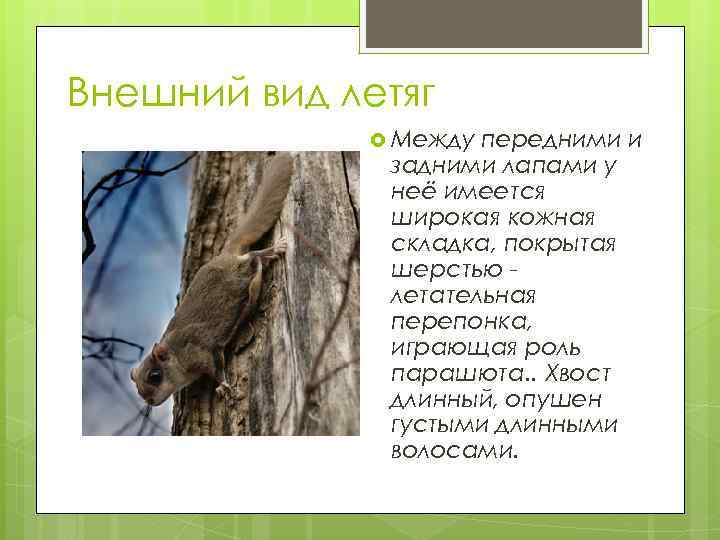 Внешний вид летяг

Между передними и задними лапами у неё имеется широкая кожная складка, покрытая шерстью - летательная перепонка, играющая роль парашюта.. Хвост длинный, опушен густыми длинными волосами.